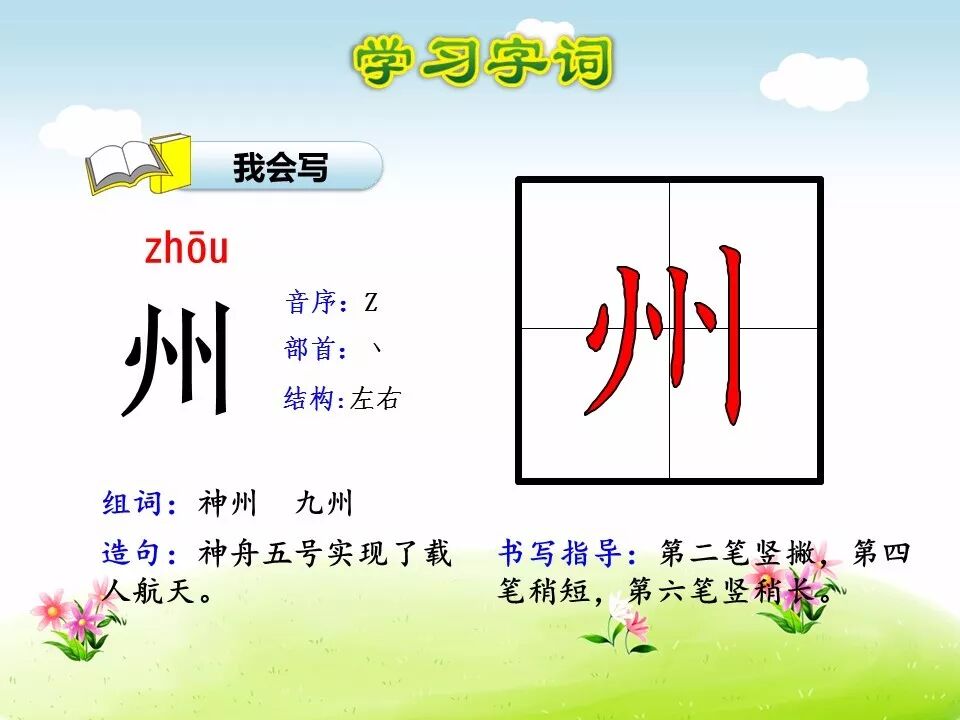 学习字词

我会写

zhōu

州

音序：Z

部首：丶

结构:左右

州

组词：神州　九州

造句：神舟五号实现了载人航天。

书写指导：第二笔竖撇，第四笔稍短，第六笔竖稍长。